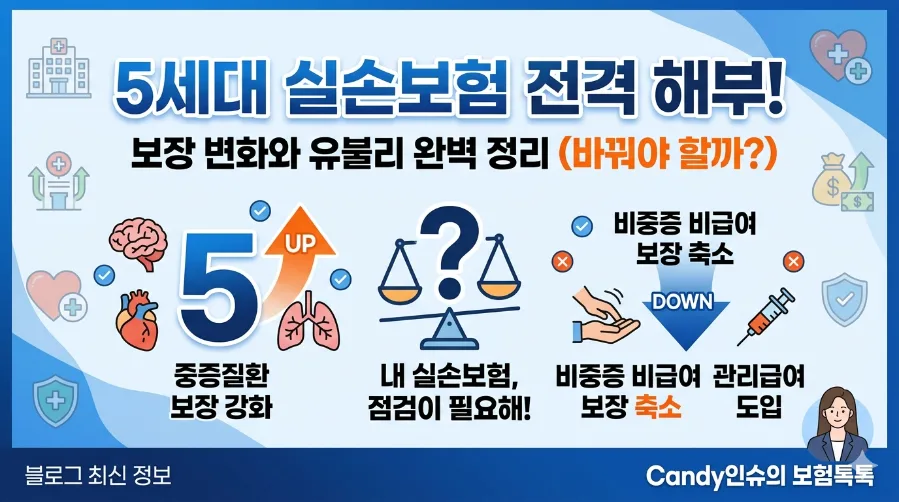 5세대 실손보험 전격 해부!

보장 변화와 유불리 완벽 정리 (바꿔야 할까?)

5

UP

중증질환 보장 강화

?

내 실손보험, 점검이 필요해!

비중증 비급여 보장 축소

DOWN

비중증 비급여 보장 축소

관리급여 도입

블로그 최신 정보

Candy인슈의 보험톡톡